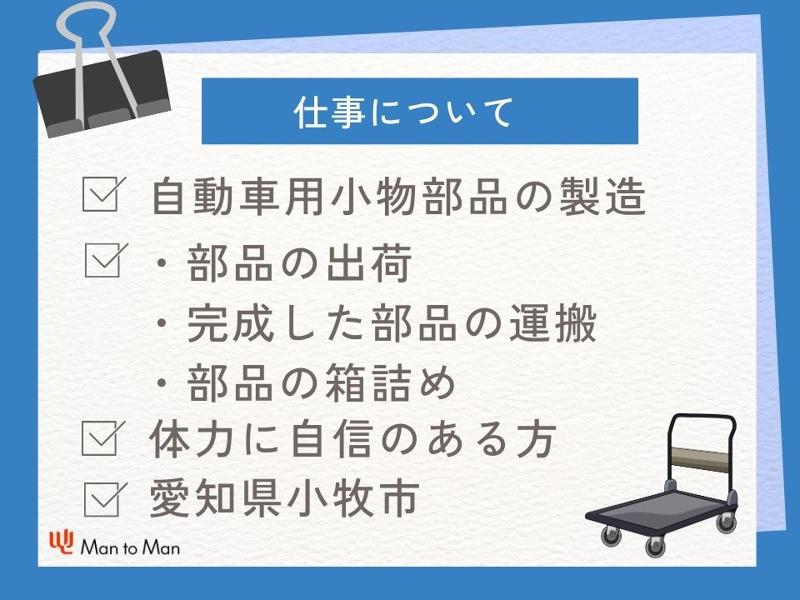 仕事について

自動車用小物部品の製造

・部品の出荷
・完成した部品の運搬
・部品の箱詰め

体力に自信のある方

愛知県小牧市

Man to Man